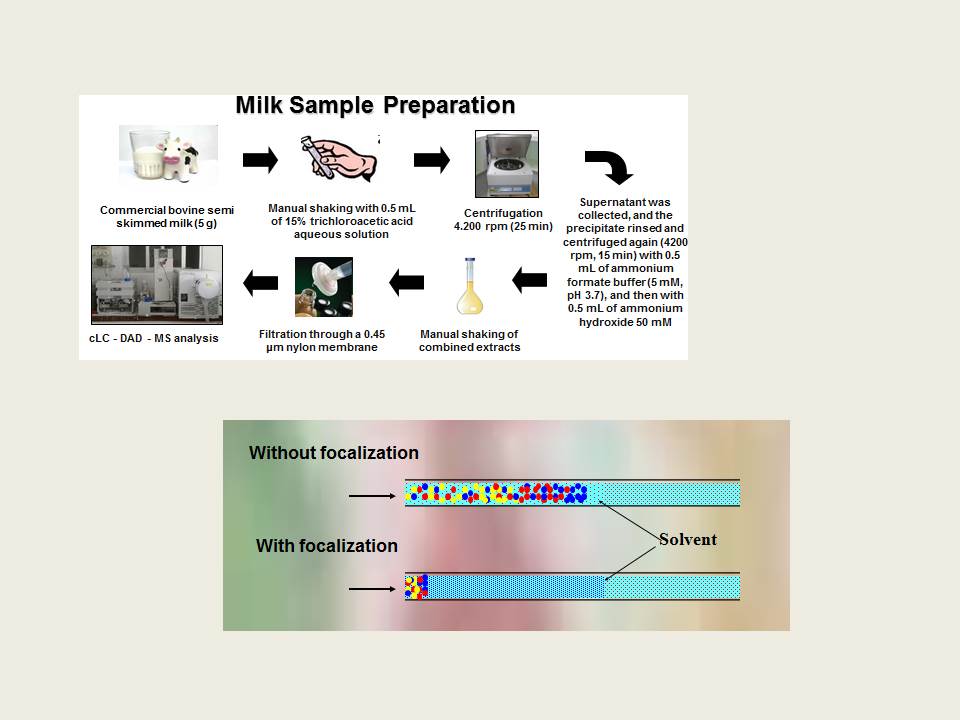 Milk Sample Preparation

Commercial bovine semi skimmed milk (5 g)

Manual shaking with 0.5 mL of 15% trichloroacetic acid aqueous solution

Centrifugation 4.200 rpm (25 min)

Supernatant was collected, and the precipitate rinsed and centrifuged again (4200 rpm, 15 min) with 0.5 mL of ammonium formate buffer (5 mM, pH 3.7), and then with 0.5 mL of ammonium hydroxide 50 mM

Manual shaking of combined extracts

Filtration through a 0.45 µm nylon membrane

cLC - DAD - MS analysis

Without focalization

With focalization

Solvent